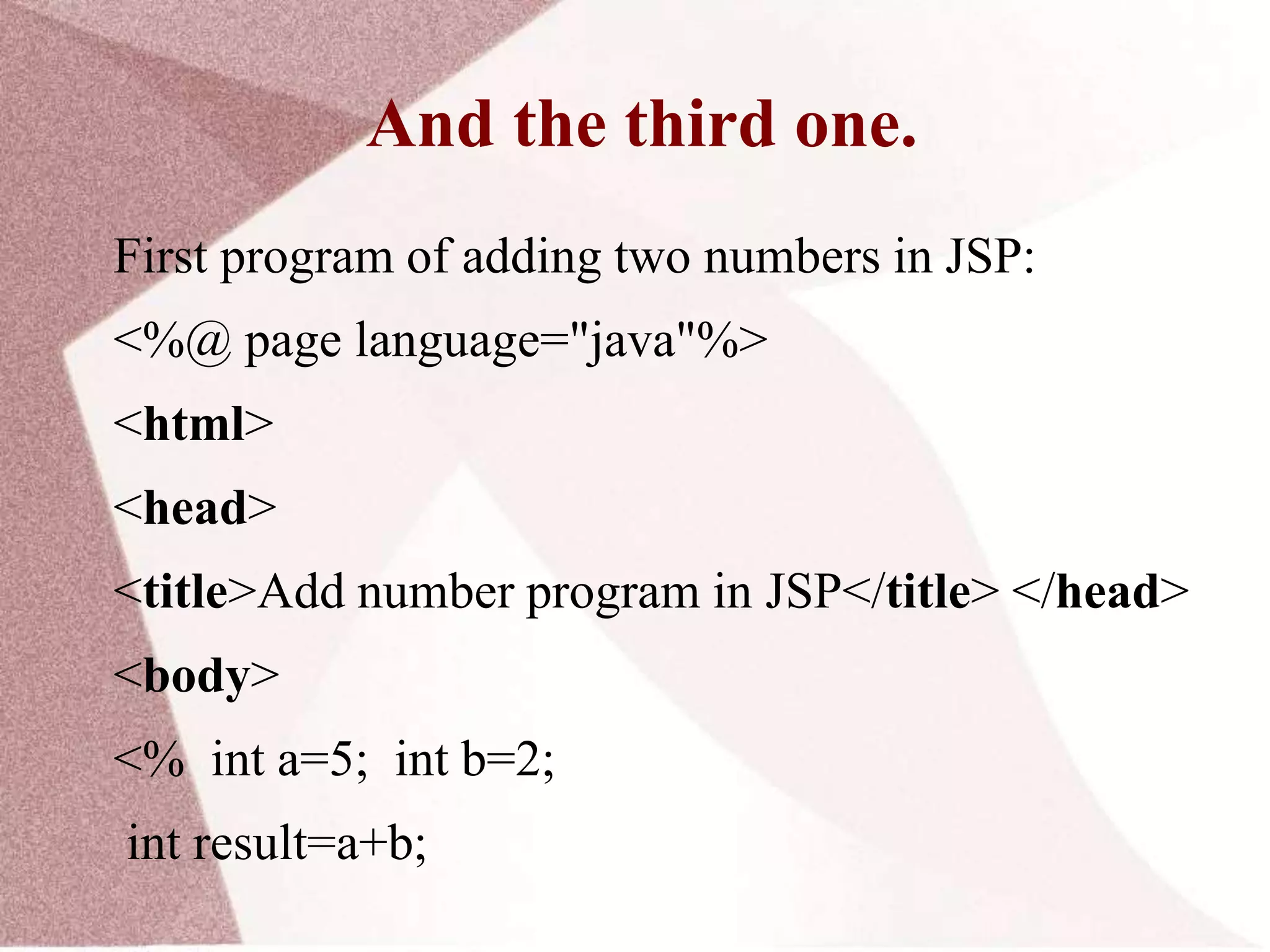 And the third one.

First program of adding two numbers in JSP:

<%@ page language="java"%>

<html>

<head>

<title>Add number program in JSP</title> </head>

<body>

<% int a=5; int b=2;

int result=a+b;